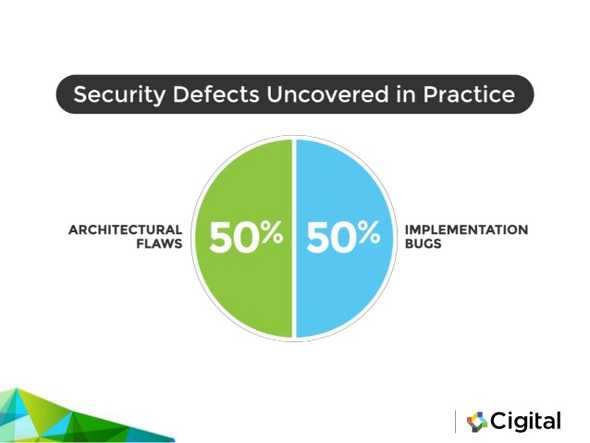 Security Defects Uncovered in Practice

ARCHITECTURAL FLAWS

50%

50%

IMPLEMENTATION BUGS

Cigital